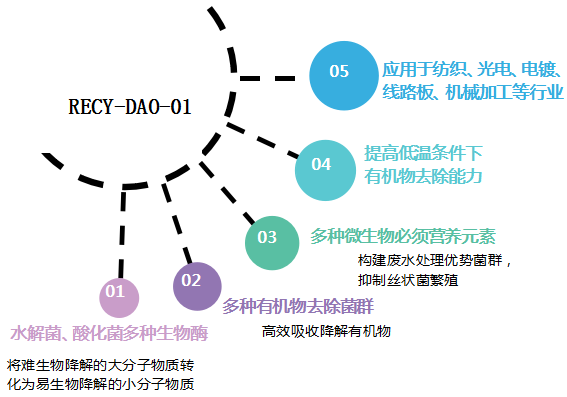 RECY-DAO-01

05
应用于纺织、光电、电镀、线路板、机械加工等行业

04
提高低温条件下有机物去除能力

03
多种微生物必须营养元素

构建废水处理优势菌群，抑制丝状菌繁殖

02
多种有机物去除菌群

高效吸收降解有机物

01
水解菌、酸化菌多种生物酶

将难生物降解的大分子物质转化为易生物降解的小分子物质